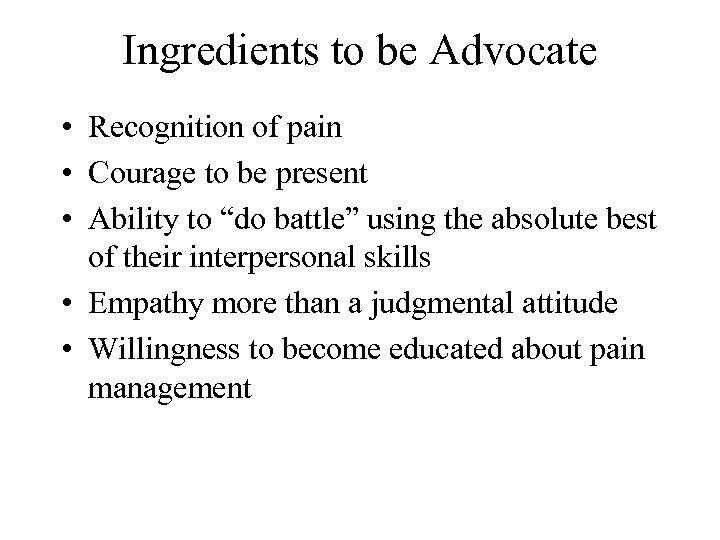 Ingredients to be Advocate

• Recognition of pain
• Courage to be present
• Ability to “do battle” using the absolute best of their interpersonal skills
• Empathy more than a judgmental attitude
• Willingness to become educated about pain management